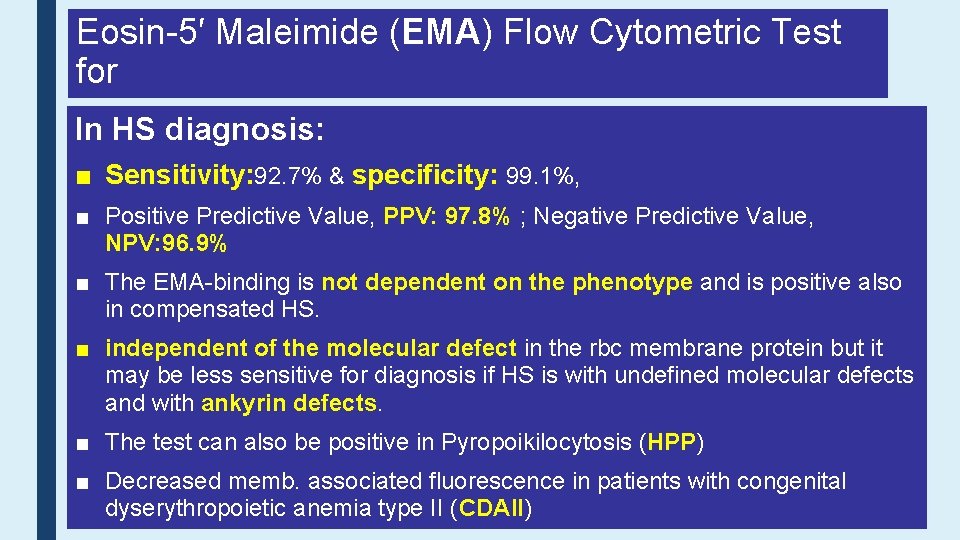 Eosin-5′ Maleimide (EMA) Flow Cytometric Test for

In HS diagnosis:

■ Sensitivity:92.7% & specificity: 99.1%,

■ Positive Predictive Value, PPV: 97.8% ; Negative Predictive Value, NPV:96.9%

■ The EMA-binding is not dependent on the phenotype and is positive also in compensated HS.

■ independent of the molecular defect in the rbc membrane protein but it may be less sensitive for diagnosis if HS is with undefined molecular defects and with ankyrin defects.

■ The test can also be positive in Pyropoikilocytosis (HPP)

■ Decreased memb. associated fluorescence in patients with congenital dyserythropoietic anemia type II (CDAII)